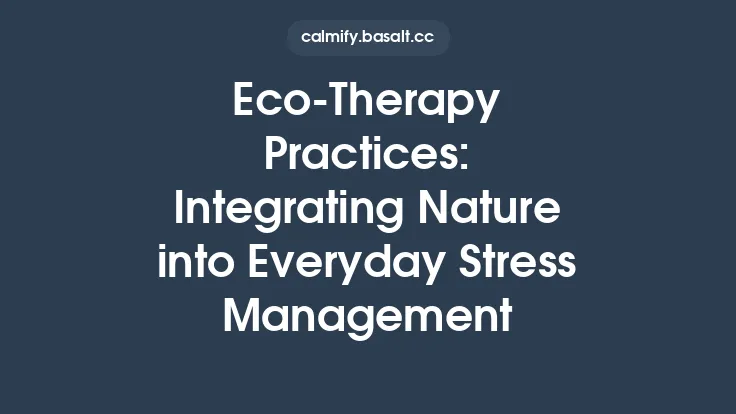 calmify.basalt.cc

Eco-Therapy Practices: Integrating Nature into Everyday Stress Management